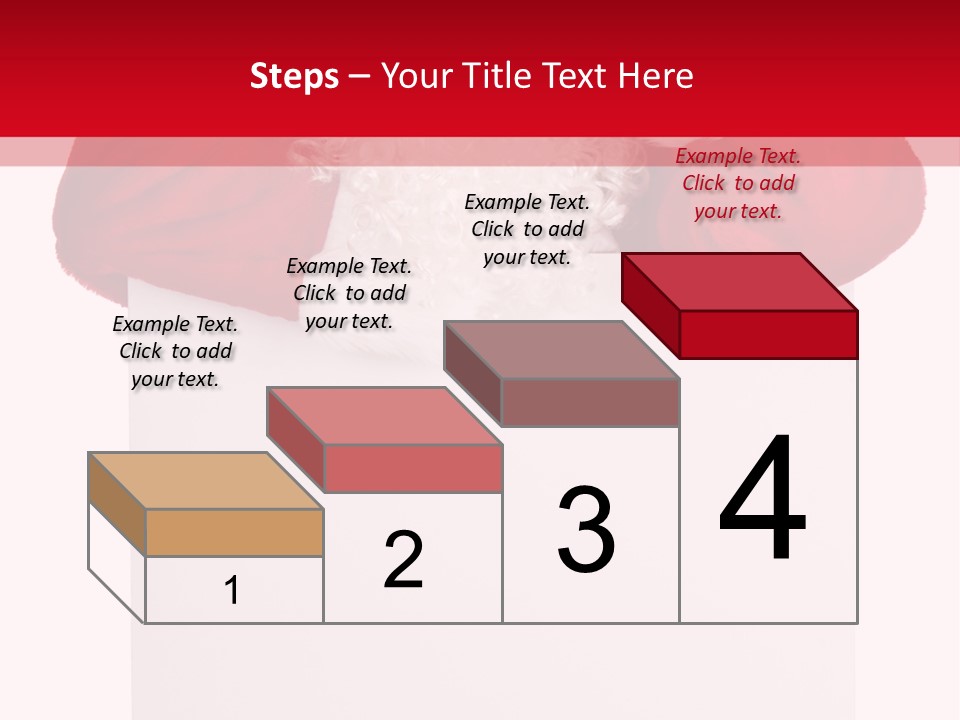 Steps – Your Title Text Here

Example Text. Click to add your text.

Example Text. Click to add your text.

Example Text. Click to add your text.

Example Text. Click to add your text.

1

2

3

4